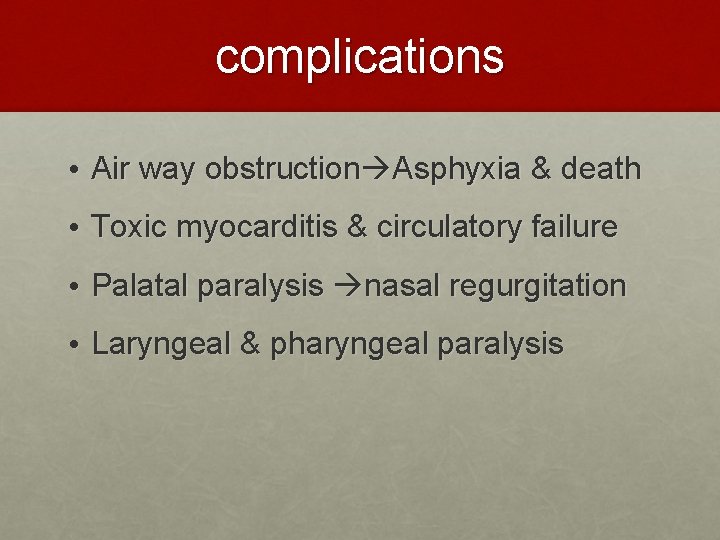 complications

• Air way obstruction→Asphyxia & death

• Toxic myocarditis & circulatory failure

• Palatal paralysis →nasal regurgitation

• Laryngeal & pharyngeal paralysis